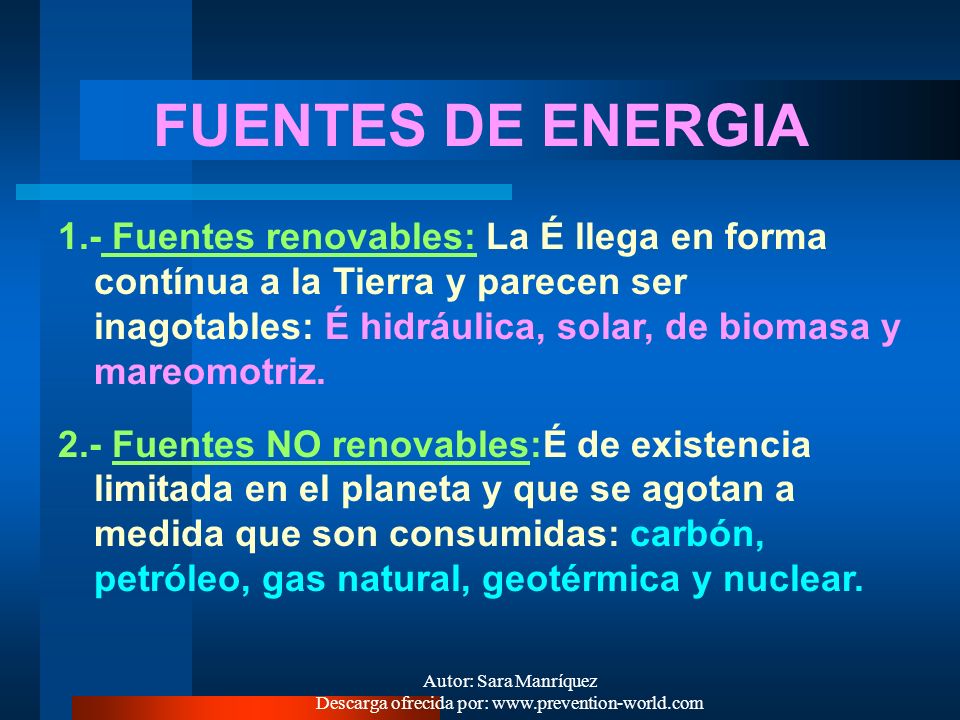 FUENTES DE ENERGIA

1.- Fuentes renovables: La É llega en forma contínua a la Tierra y parecen ser inagotables: É hidráulica, solar, de biomasa y mareomotriz.

2.- Fuentes NO renovables:É de existencia limitada en el planeta y que se agotan a medida que son consumidas: carbón, petróleo, gas natural, geotérmica y nuclear.

Autor: Sara Manríquez
Descarga ofrecida por: www.prevention-world.com